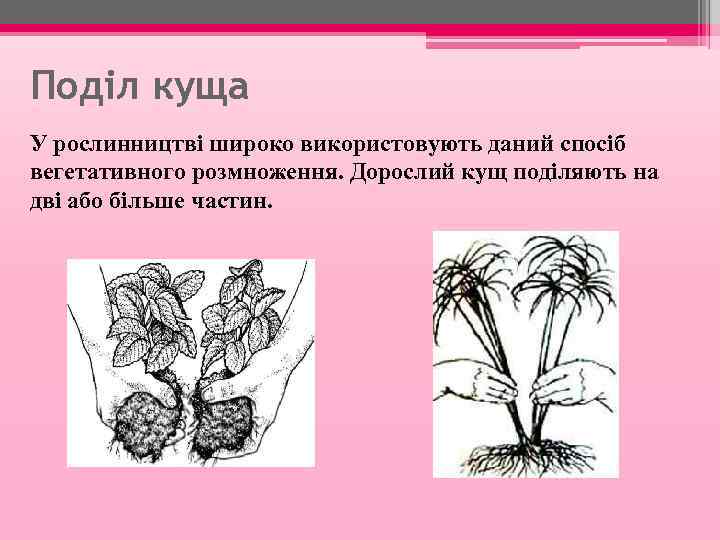 Поділ куща

У рослинництві широко використовують даний спосіб вегетативного розмноження. Дорослий кущ поділяють на дві або більше частин.